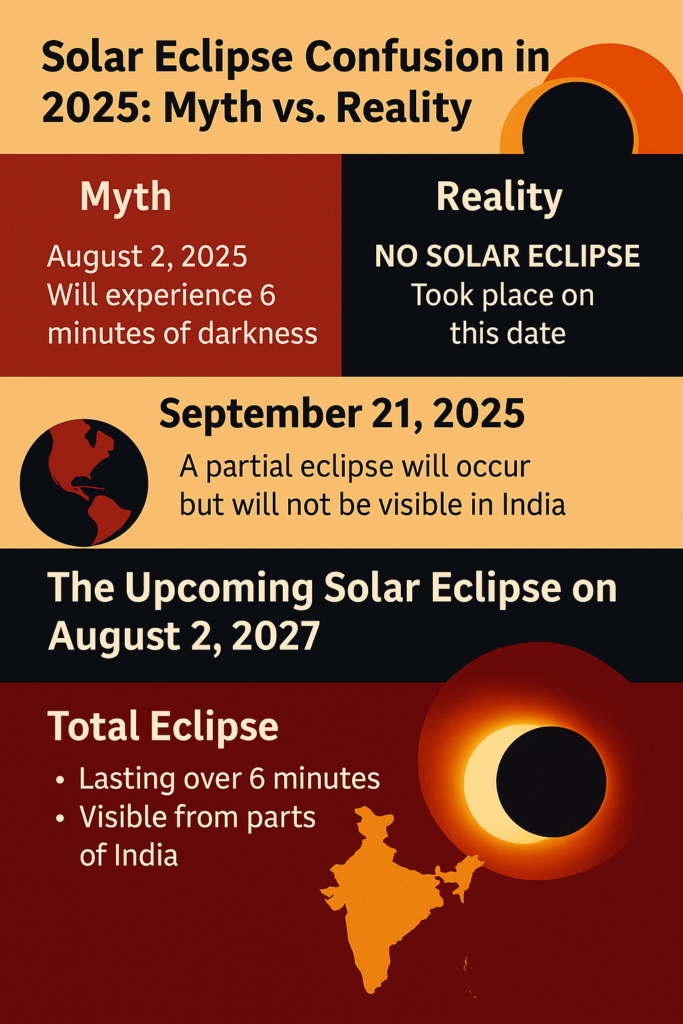 Solar Eclipse Confusion in 2025: Myth vs. Reality

Myth

August 2, 2025
Will experience 6 minutes of darkness

Reality

NO SOLAR ECLIPSE
Took place on this date

September 21, 2025

A partial eclipse will occur but will not be visible in India

The Upcoming Solar Eclipse on August 2, 2027

Total Eclipse

• Lasting over 6 minutes
• Visible from parts of India